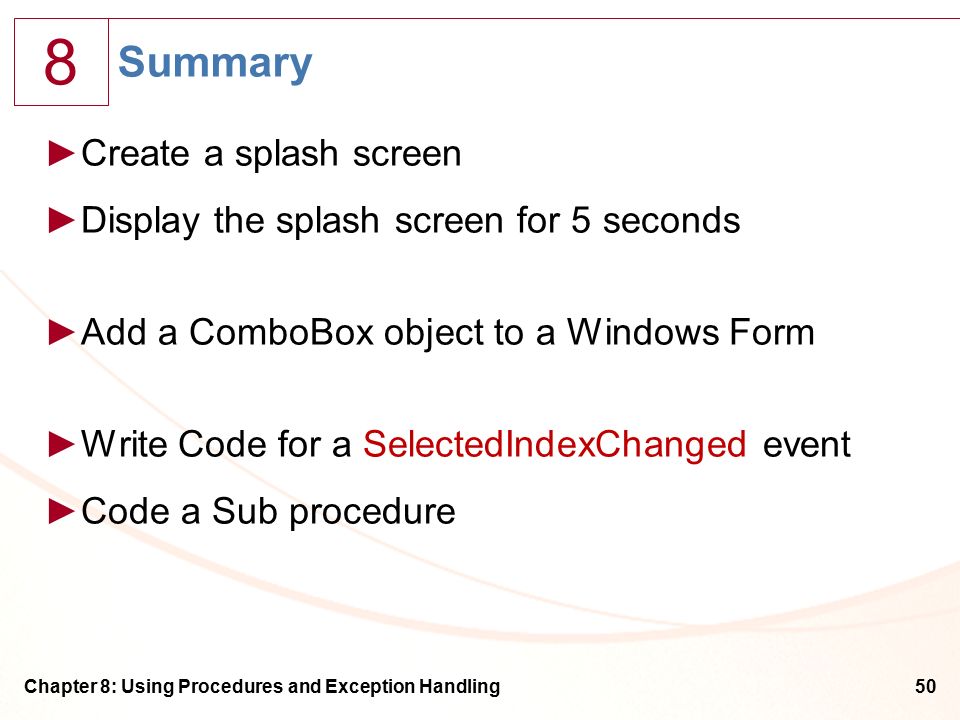 8

Summary

►Create a splash screen

►Display the splash screen for 5 seconds

►Add a ComboBox object to a Windows Form

►Write Code for a SelectedIndexChanged event

►Code a Sub procedure

Chapter 8: Using Procedures and Exception Handling

50